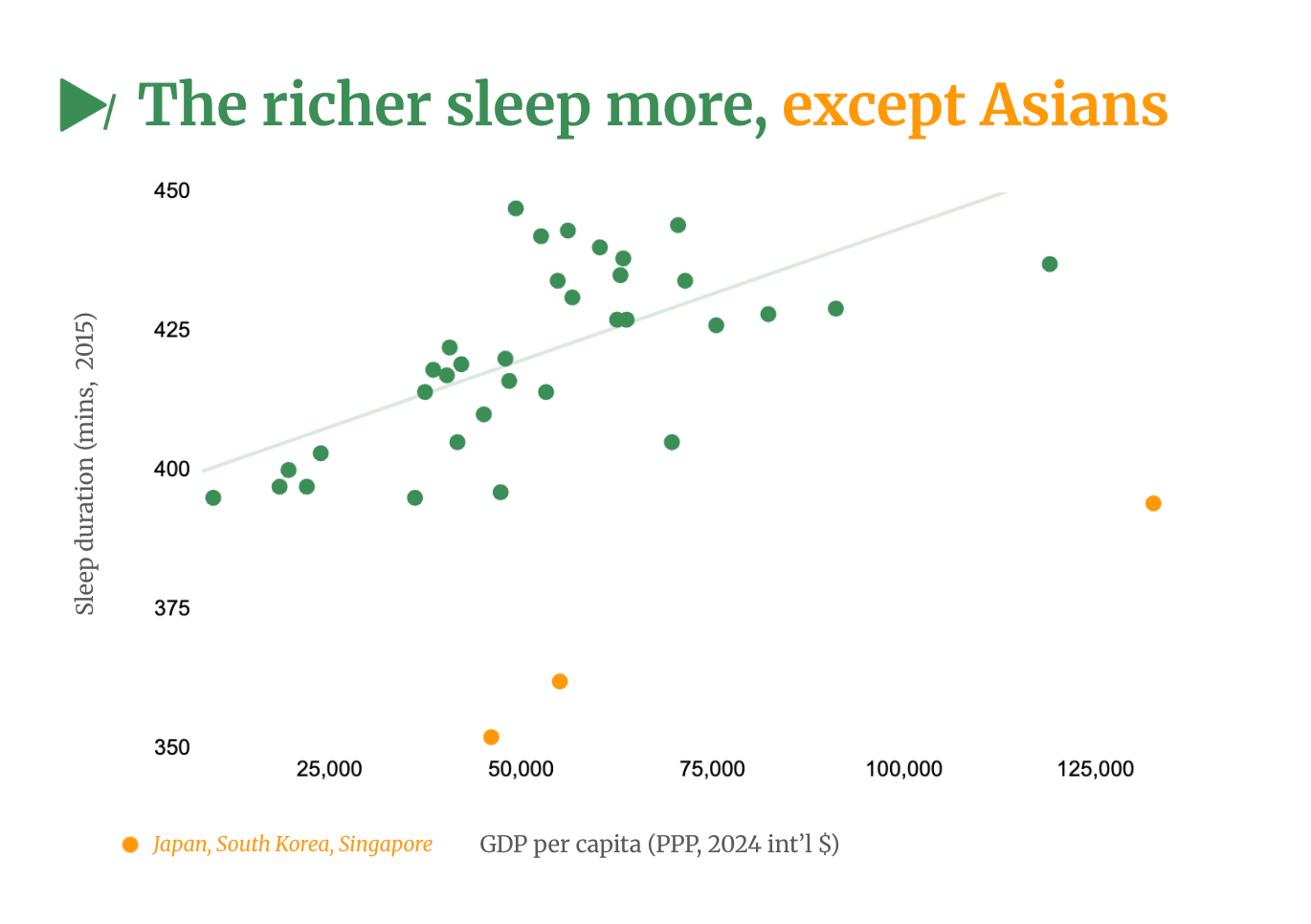 The richer sleep more, except Asians

Sleep duration (mins, 2015)

450
425
400
375
350

25,000 50,000 75,000 100,000 125,000

Japan, South Korea, Singapore

GDP per capita (PPP, 2024 int'l $)